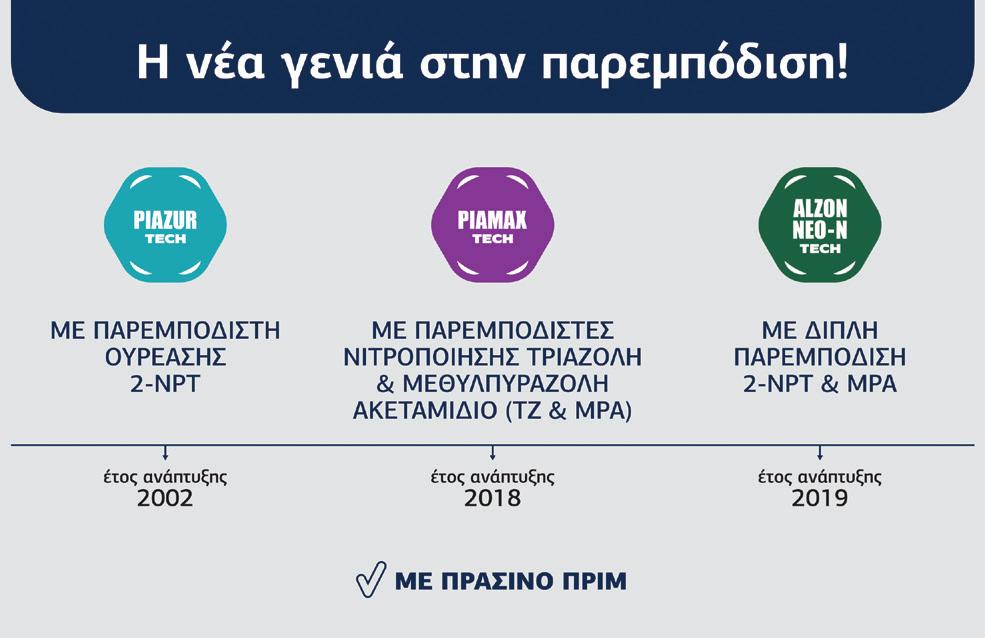 Η νέα γενιά στην παρεμπόδιση!

PIAZUR
TECH

ΜΕ ΠΑΡΕΜΠΟΔΙΣΤΗ ΟΥΡΕΑΣΗΣ 2-NPT

έτος ανάπτυξης
2002

PIAMAX
TECH

ΜΕ ΠΑΡΕΜΠΟΔΙΣΤΕΣ ΝΙΤΡΟΠΟΙΗΣΗΣ ΤΡΙΑΖΟΛΗ & ΜΕΘΥΛΠΥΡΑΖΟΛΗ ΑΚΕΤΑΜΙΔΙΟ (TZ & MPA)

έτος ανάπτυξης
2018

ALZON
NEO-N
TECH

ΜΕ ΔΙΠΛΗ ΠΑΡΕΜΠΟΔΙΣΗ 2-NPT & MPA

έτος ανάπτυξης
2019

ΜΕ ΠΡΑΣΙΝΟ ΠΡΙΜ